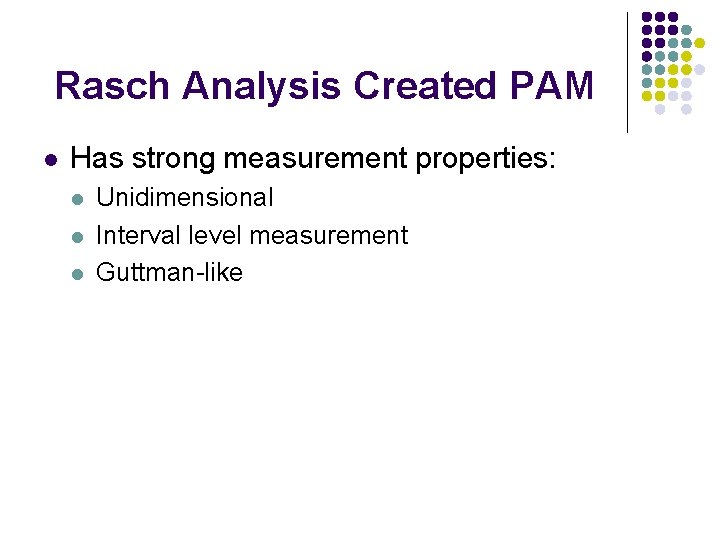 Rasch Analysis Created PAM

- Has strong measurement properties:
  - Unidimensional
  - Interval level measurement
  - Guttman-like